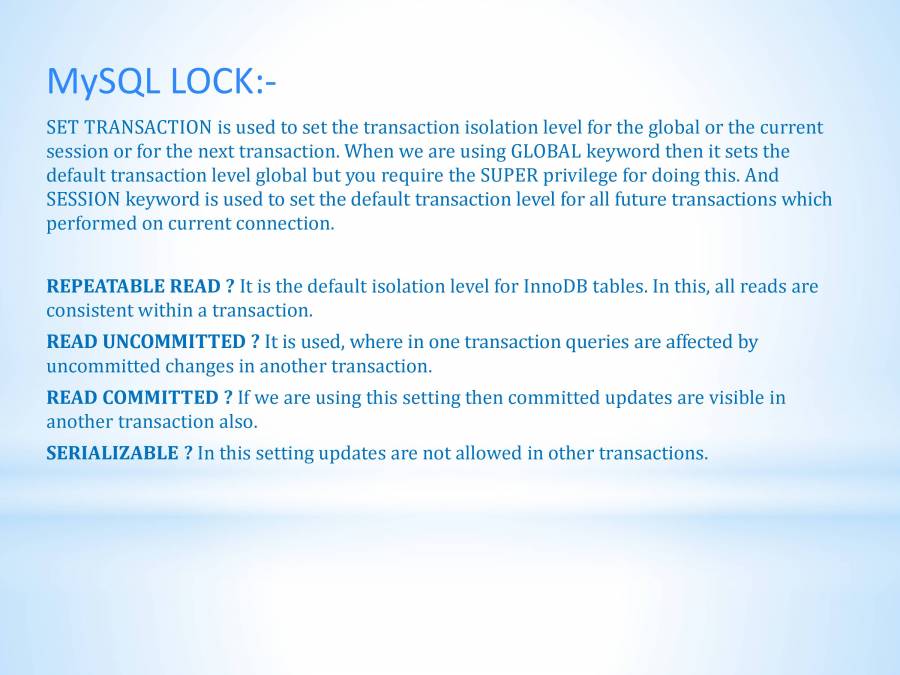 MySQL LOCK:-

SET TRANSACTION is used to set the transaction isolation level for the global or the current session or for the next transaction. When we are using GLOBAL keyword then it sets the default transaction level global but you require the SUPER privilege for doing this. And SESSION keyword is used to set the default transaction level for all future transactions which performed on current connection.

REPEATABLE READ ? It is the default isolation level for InnoDB tables. In this, all reads are consistent within a transaction.

READ UNCOMMITTED ? It is used, where in one transaction queries are affected by uncommitted changes in another transaction.

READ COMMITTED ? If we are using this setting then committed updates are visible in another transaction also.

SERIALIZABLE ? In this setting updates are not allowed in other transactions.